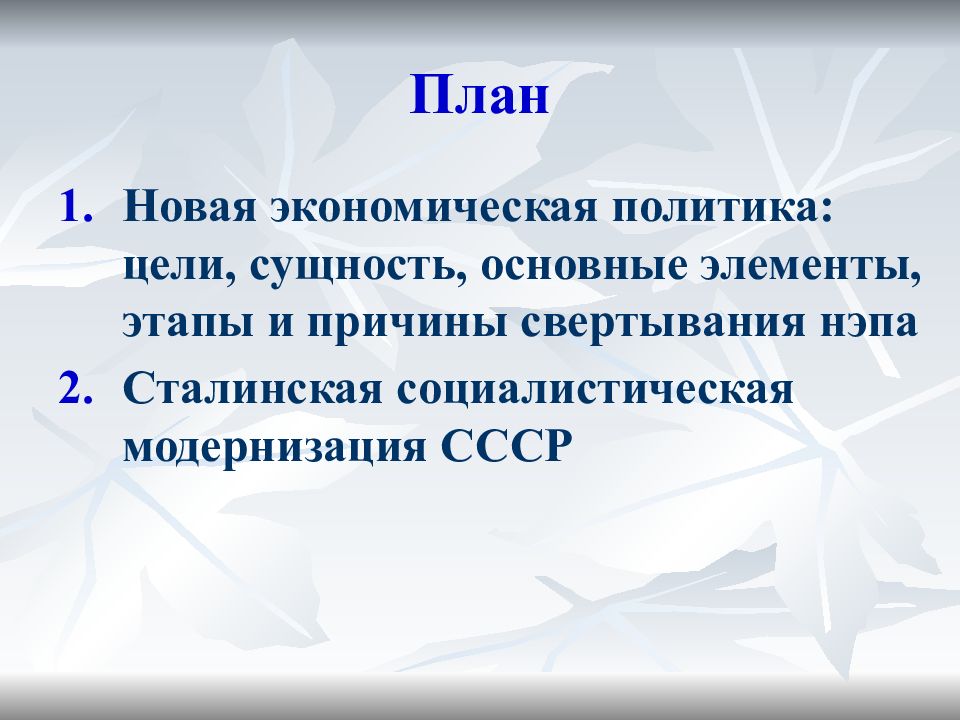 План

1. Новая экономическая политика: цели, сущность, основные элементы, этапы и причины свертывания нэпа
2. Сталинская социалистическая модернизация СССР